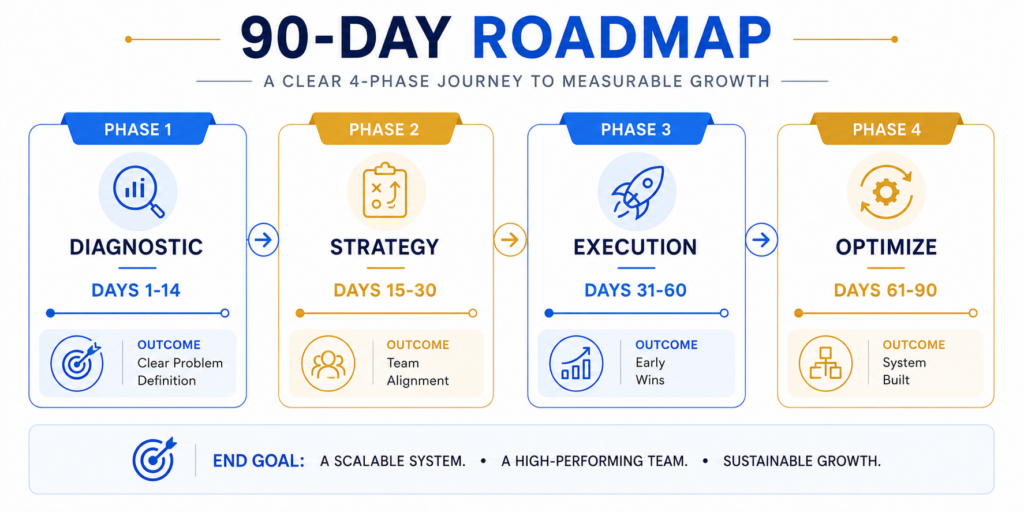 90-DAY ROADMAP

A CLEAR 4-PHASE JOURNEY TO MEASURABLE GROWTH

PHASE 1

DIAGNOSTIC

DAYS 1-14

OUTCOME
Clear Problem Definition

PHASE 2

STRATEGY

DAYS 15-30

OUTCOME
Team Alignment

PHASE 3

EXECUTION

DAYS 31-60

OUTCOME
Early Wins

PHASE 4

OPTIMIZE

DAYS 61-90

OUTCOME
System Built

END GOAL: A SCALABLE SYSTEM. • A HIGH-PERFORMING TEAM. • SUSTAINABLE GROWTH.